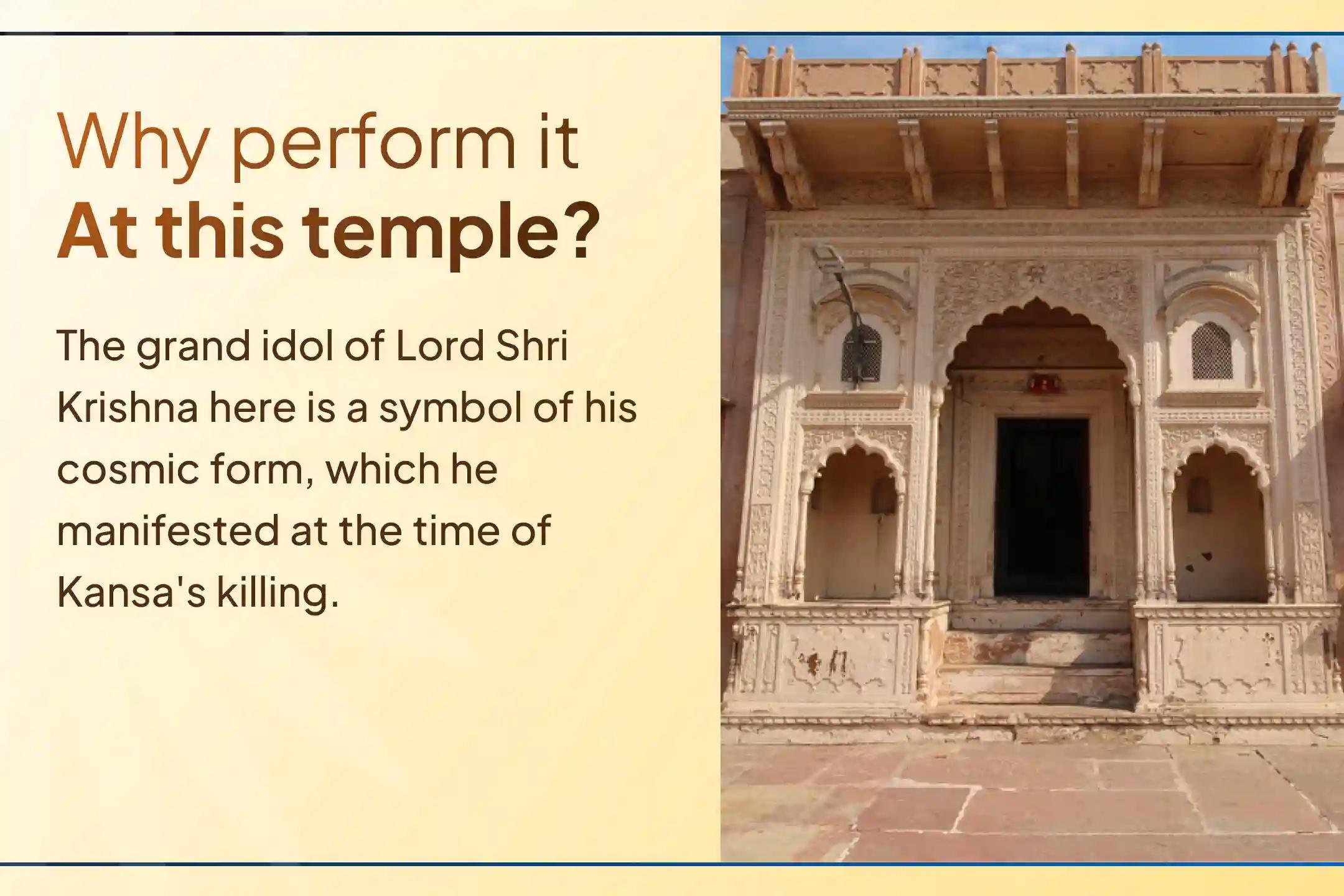 Why perform it
At this temple?

The grand idol of Lord Shri Krishna here is a symbol of his cosmic form, which he manifested at the time of Kansa's killing.